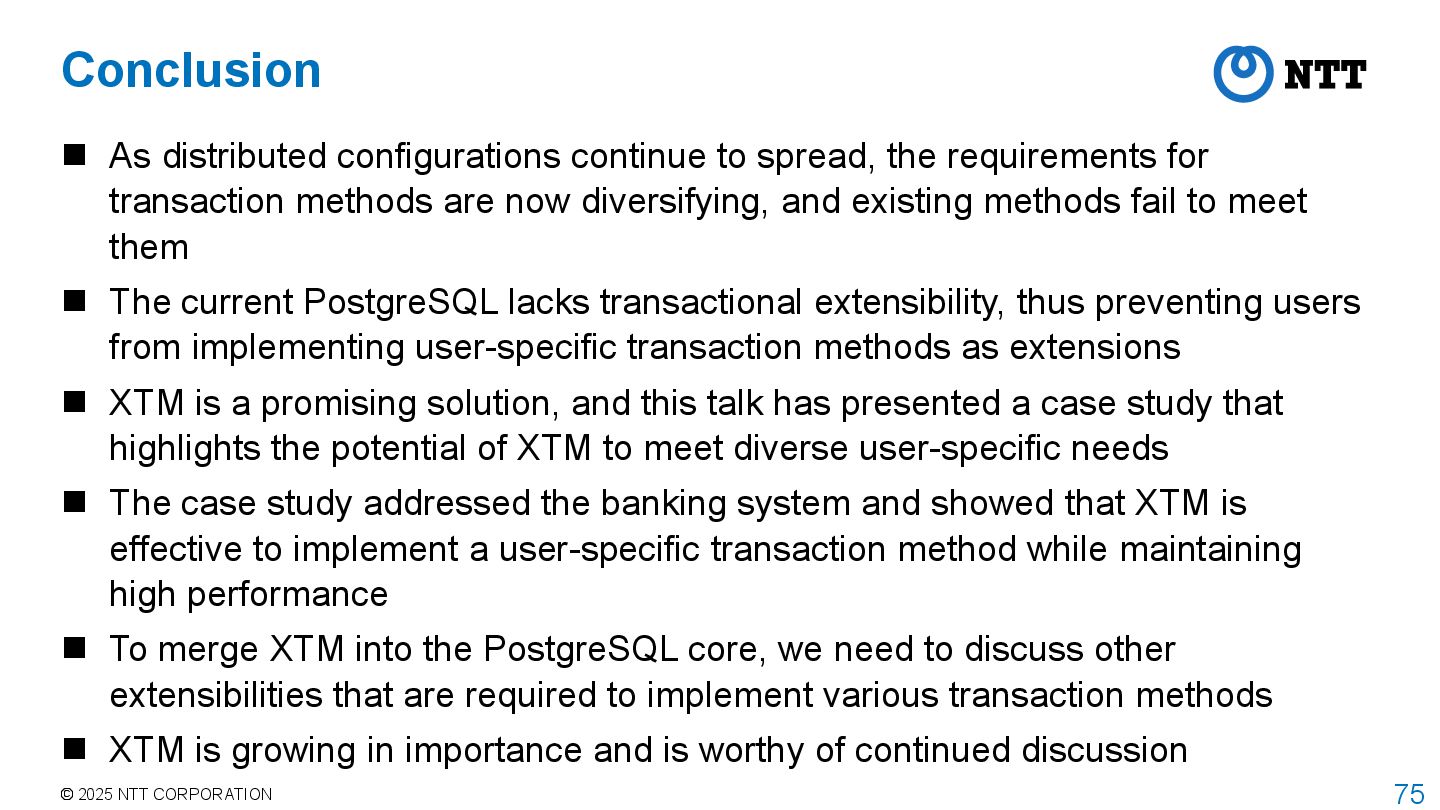 Conclusion

NTT

■ As distributed configurations continue to spread, the requirements for transaction methods are now diversifying, and existing methods fail to meet them

■ The current PostgreSQL lacks transactional extensibility, thus preventing users from implementing user-specific transaction methods as extensions

■ XTM is a promising solution, and this talk has presented a case study that highlights the potential of XTM to meet diverse user-specific needs

■ The case study addressed the banking system and showed that XTM is effective to implement a user-specific transaction method while maintaining high performance

■ To merge XTM into the PostgreSQL core, we need to discuss other extensibilities that are required to implement various transaction methods

■ XTM is growing in importance and is worthy of continued discussion

© 2025 NTT CORPORATION

75